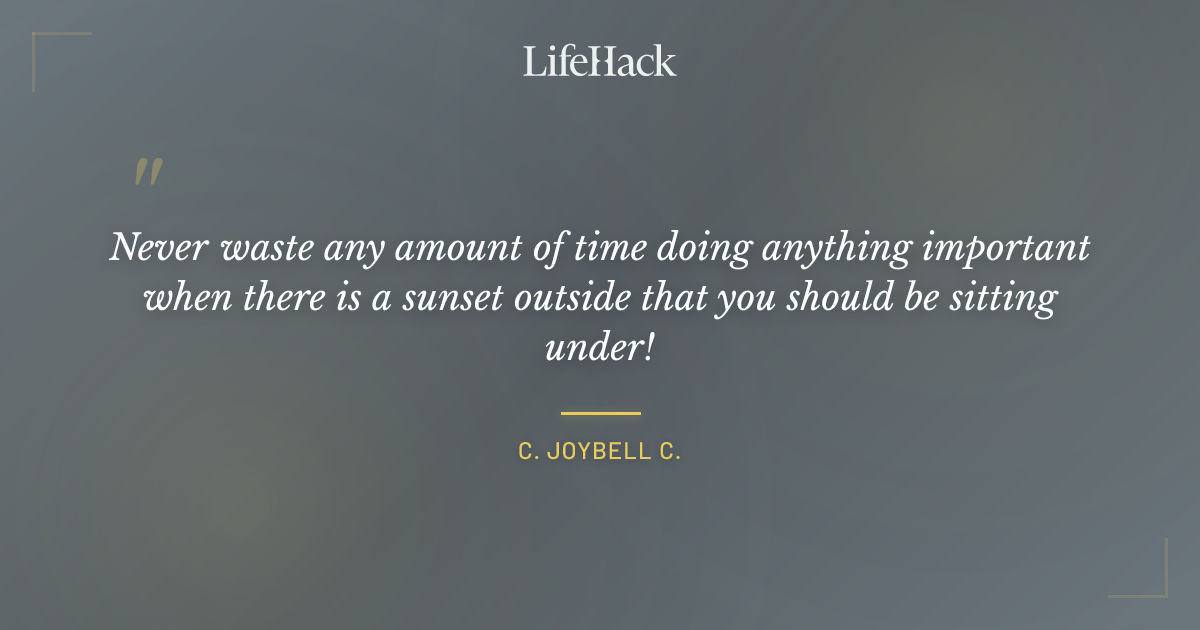 LifeHack

"

Never waste any amount of time doing anything important when there is a sunset outside that you should be sitting under!

C. JOYBELL C.